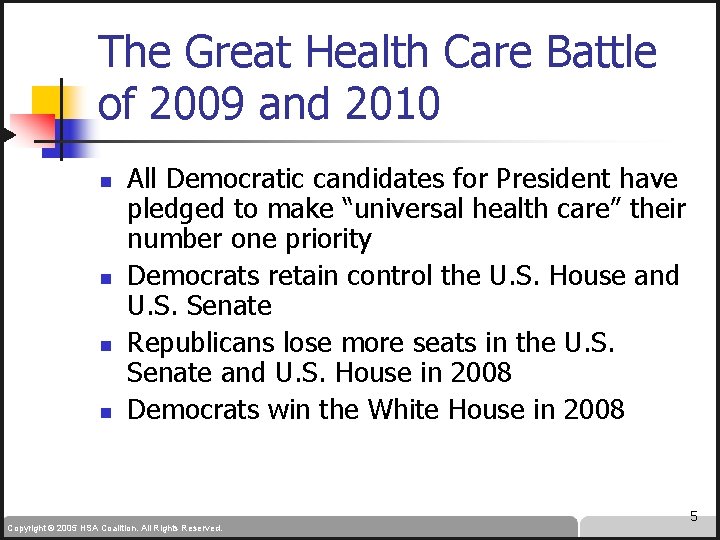 The Great Health Care Battle of 2009 and 2010

- All Democratic candidates for President have pledged to make “universal health care” their number one priority
- Democrats retain control the U.S. House and U.S. Senate
- Republicans lose more seats in the U.S. Senate and U.S. House in 2008
- Democrats win the White House in 2008

5

Copyright © 2005 HSA Coalition. All Rights Reserved.